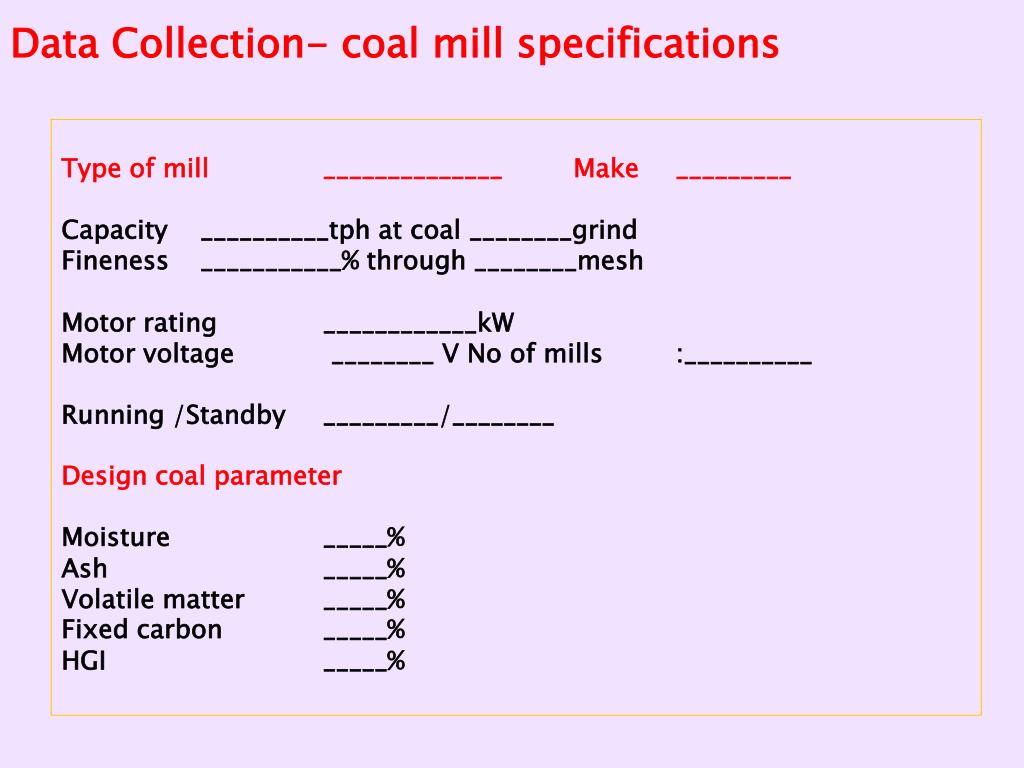 Data Collection- coal mill specifications

Type of mill ______________ Make _________

Capacity __________tph at coal ________grind
Fineness ___________% through ________mesh

Motor rating ____________kW
Motor voltage ________ V No of mills :__________

Running /Standby _________/________

Design coal parameter

Moisture _____%
Ash _____%
Volatile matter _____%
Fixed carbon _____%
HGI _____%